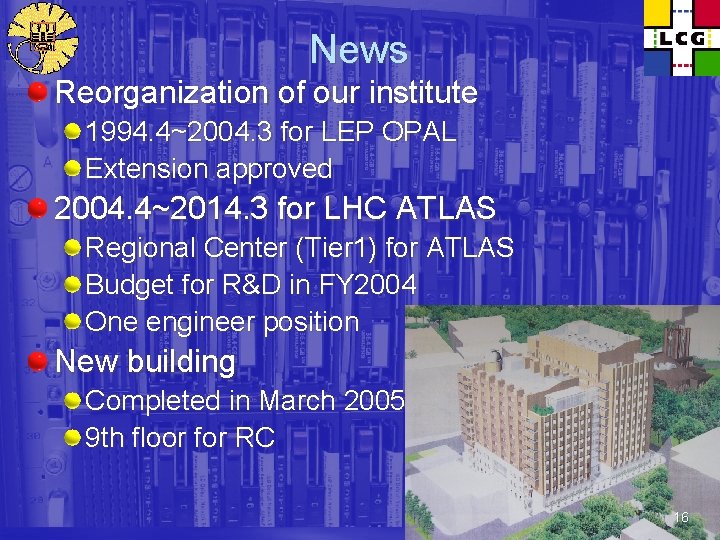 LCG

News

Reorganization of our institute

1994.4~2004.3 for LEP OPAL

Extension approved

2004.4~2014.3 for LHC ATLAS

Regional Center (Tier1) for ATLAS

Budget for R&D in FY2004

One engineer position

New building

Completed in March 2005

9th floor for RC

16